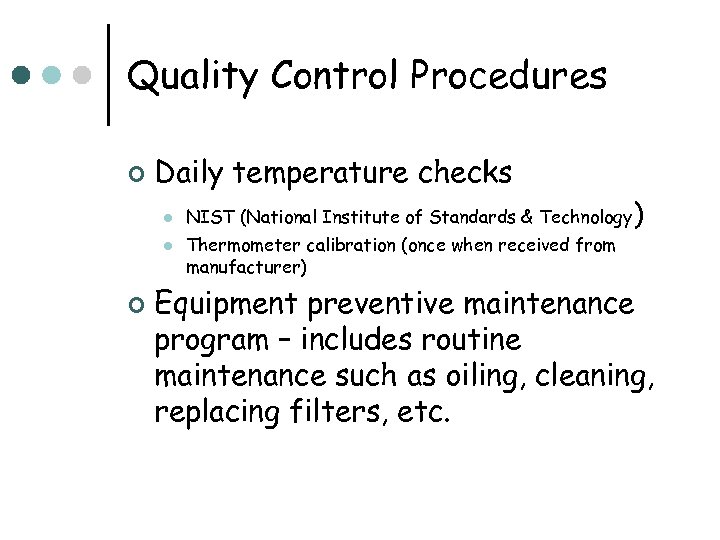 Quality Control Procedures

Daily temperature checks

NIST (National Institute of Standards & Technology)

Thermometer calibration (once when received from manufacturer)

Equipment preventive maintenance program – includes routine maintenance such as oiling, cleaning, replacing filters, etc.